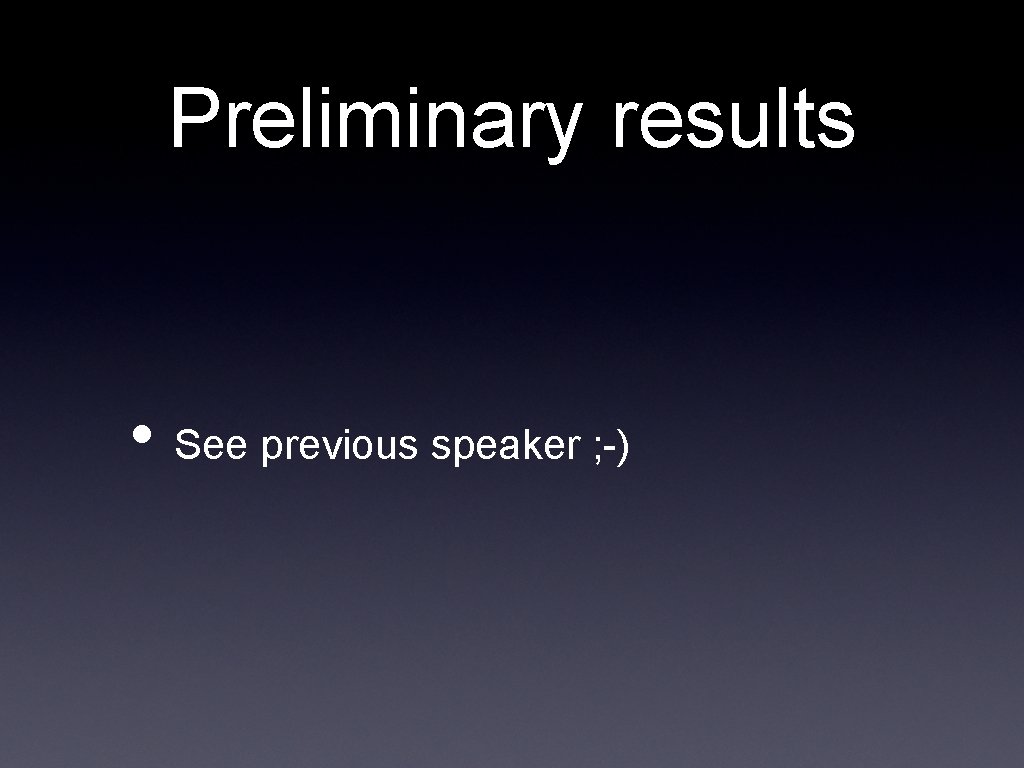 Preliminary results

• See previous speaker ;-)